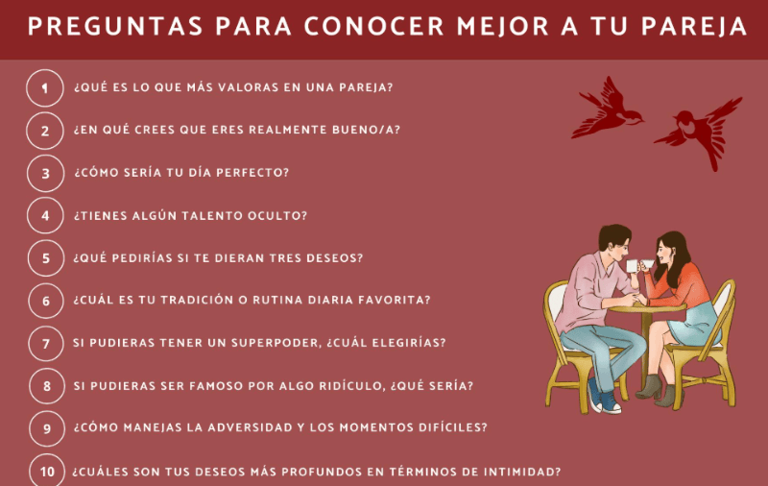 PREGUNTAS PARA CONOCER MEJOR A TU PAREJA

1 ¿QUÉ ES LO QUE MÁS VALORAS EN UNA PAREJA?

2 ¿EN QUÉ CREES QUE ERES REALMENTE BUENO/A?

3 ¿CÓMO SERÍA TU DÍA PERFECTO?

4 ¿TIENES ALGÚN TALENTO OCULTO?

5 ¿QUÉ PEDIRÍAS SI TE DIERAN TRES DESEOS?

6 ¿CUÁL ES TU TRADICIÓN O RUTINA DIARIA FAVORITA?

7 SI PUDIERAS TENER UN SUPERPODER, ¿CUÁL ELEGIRÍAS?

8 SI PUDIERAS SER FAMOSO POR ALGO RIDÍCULO, ¿QUÉ SERÍA?

9 ¿CÓMO MANEJAS LA ADVERSIDAD Y LOS MOMENTOS DIFÍCILES?

10 ¿CUÁLES SON TUS DESEOS MÁS PROFUNDOS EN TÉRMINOS DE INTIMIDAD?